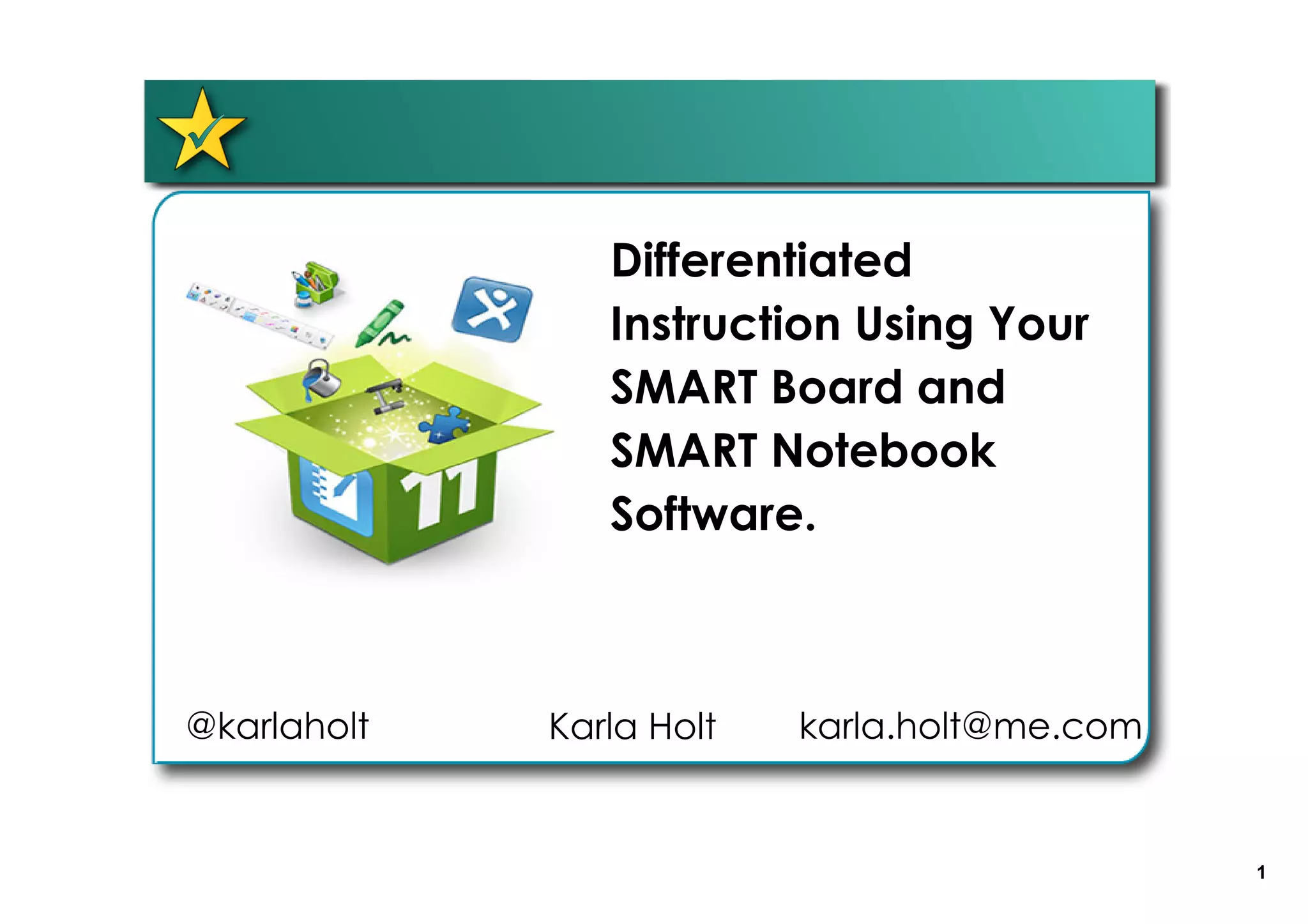 11

Differentiated Instruction Using Your SMART Board and SMART Notebook Software.

@karlaholt Karla Holt karla.holt@me.com

1